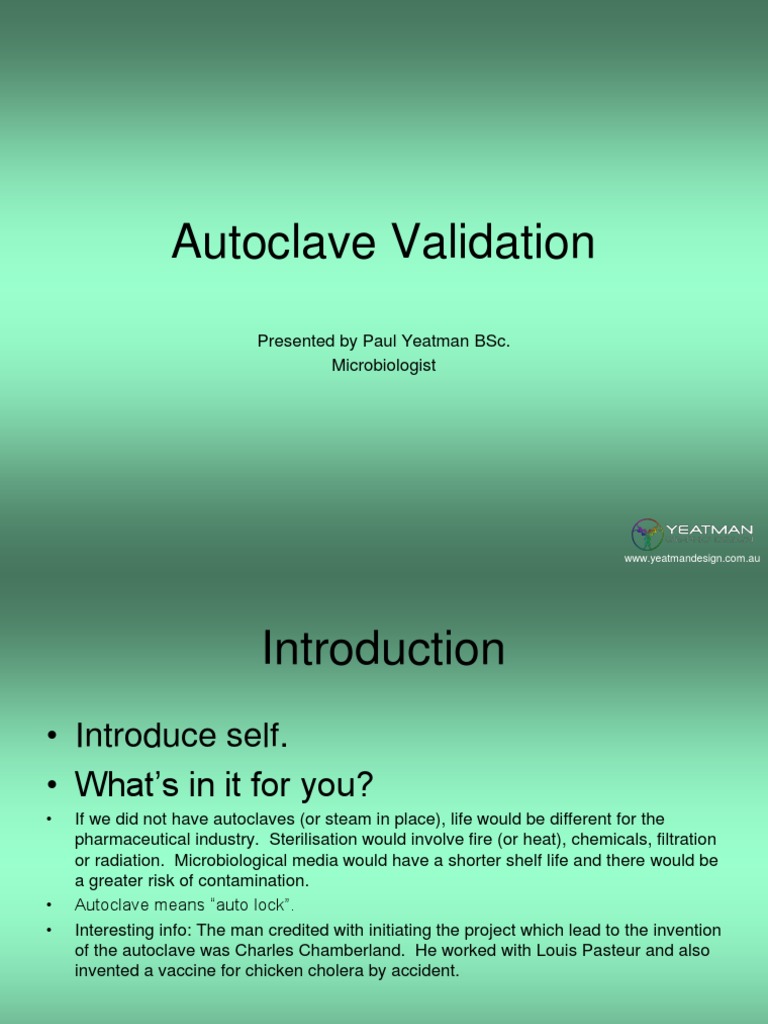 Autoclave Validation

Presented by Paul Yeatman BSc.
Microbiologist

YEATMAN

www.yeatmandesign.com.au

Introduction

• Introduce self.
• What's in it for you?
• If we did not have autoclaves (or steam in place), life would be different for the pharmaceutical industry. Sterilisation would involve fire (or heat), chemicals, filtration or radiation. Microbiological media would have a shorter shelf life and there would be a greater risk of contamination.
• Autoclave means "auto lock".
• Interesting info: The man credited with initiating the project which lead to the invention of the autoclave was Charles Chamberland. He worked with Louis Pasteur and also invented a vaccine for chicken cholera by accident.